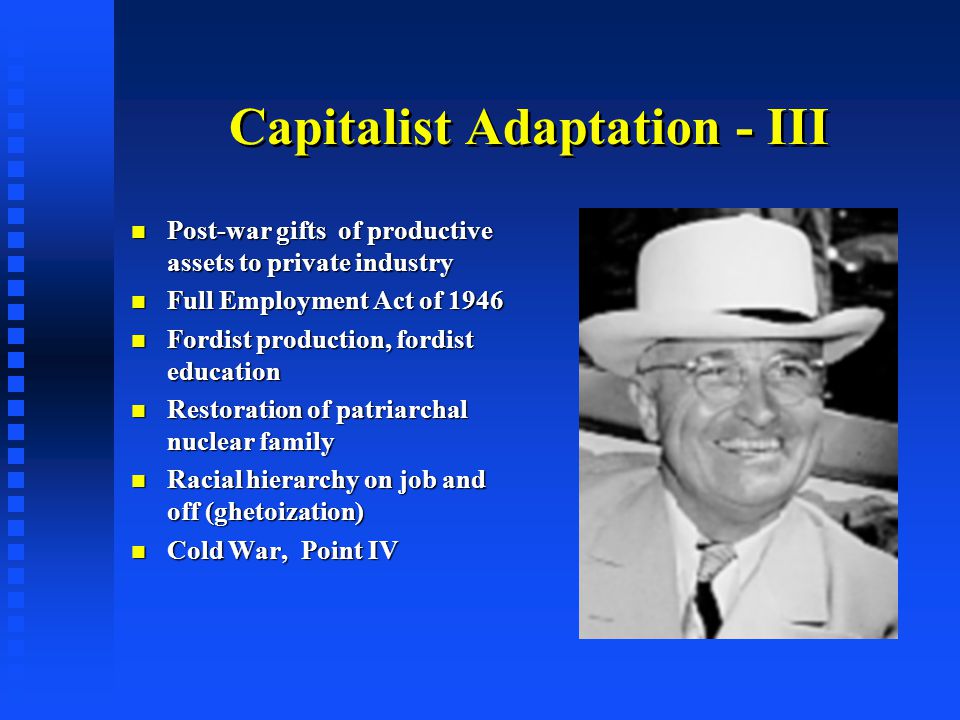 Capitalist Adaptation - III

- Post-war gifts of productive assets to private industry
- Full Employment Act of 1946
- Fordist production, fordist education
- Restoration of patriarchal nuclear family
- Racial hierarchy on job and off (ghetoization)
- Cold War, Point IV